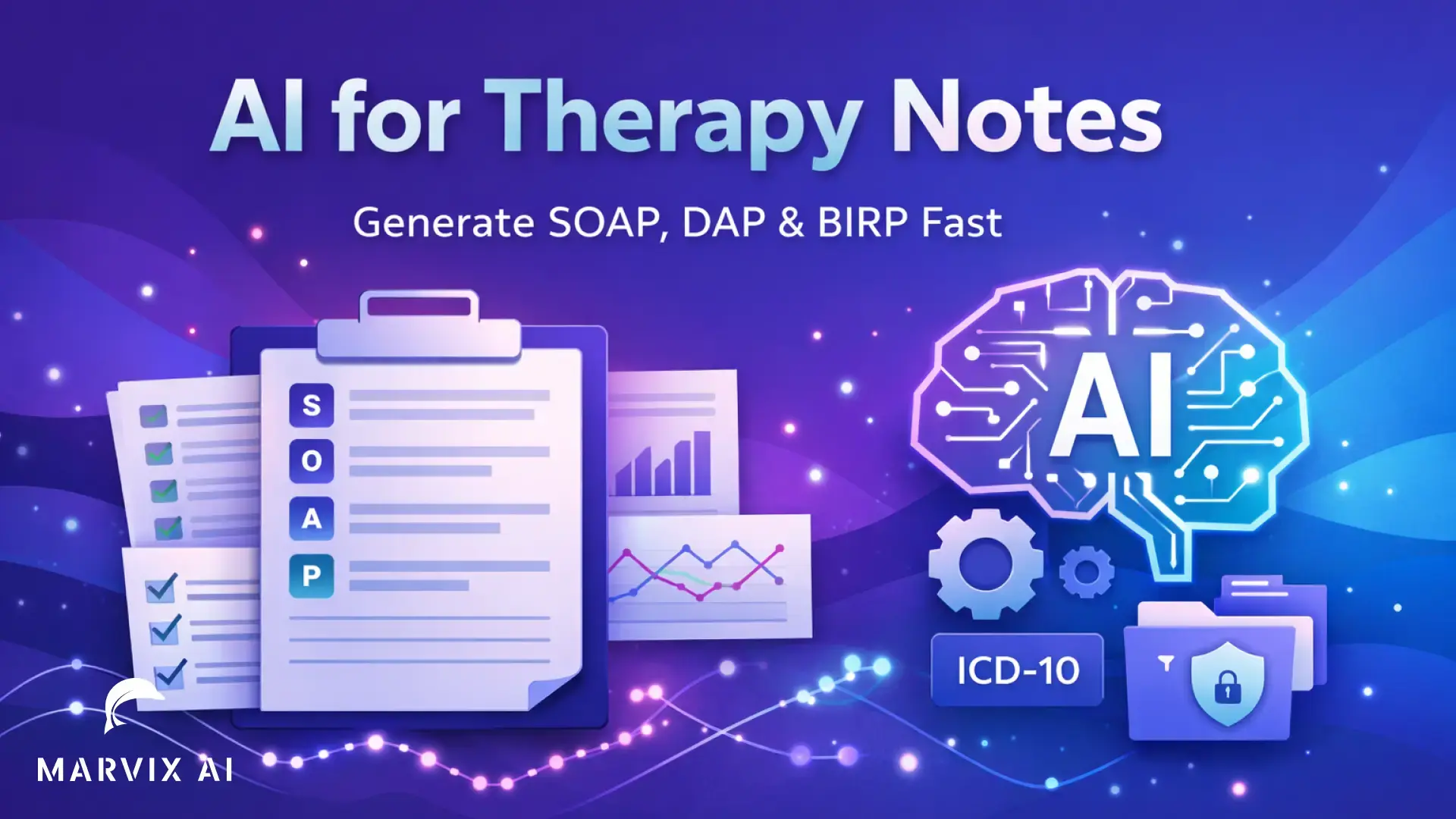 AI for Therapy Notes

Generate SOAP, DAP & BIRP Fast

S
O
A
P

AI

ICD-10

MARVIX AI